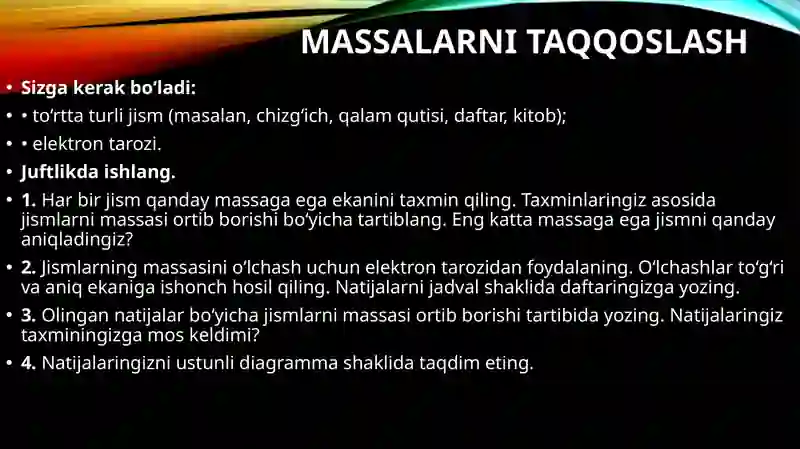 MASSALARNI TAQQOSLASH

• Sizga kerak bo'ladi:
• • to'rtta turli jism (masalan, chizg'ich, qalam qutisi, daftar, kitob);
• • elektron tarozi.
• Juftlikda ishlang.
• 1. Har bir jism qanday massaga ega ekanini taxmin qiling. Taxminlaringiz asosida jismlarni massasi ortib borishi bo'yicha tartiblang. Eng katta massaga ega jismni qanday aniqladingiz?
• 2. Jismlarning massasini o'lchash uchun elektron tarozidan foydalaning. O'lchashlar to'g'ri va aniq ekaniga ishonch hosil qiling. Natijalarni jadval shaklida daftaringizga yozing.
• 3. Olingan natijalar bo'yicha jismlarni massasi ortib borishi tartibida yozing. Natijalaringiz taxminingizga mos keldimi?
• 4. Natijalaringizni ustunli diagramma shaklida taqdim eting.